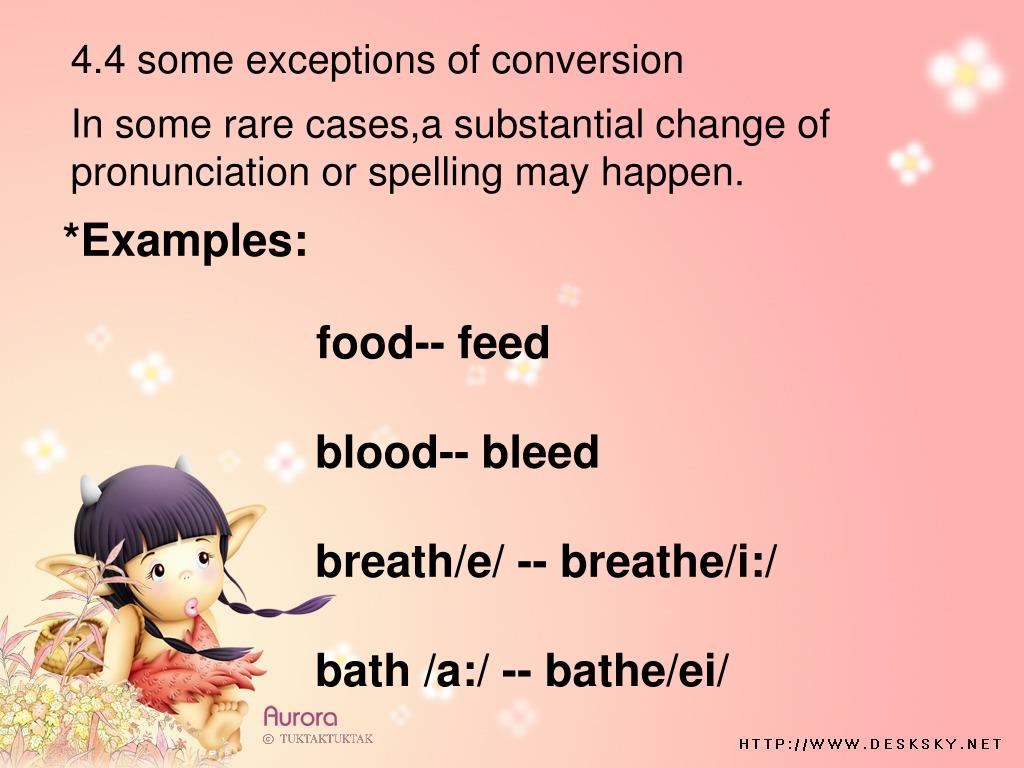 4.4 some exceptions of conversion

In some rare cases,a substantial change of pronunciation or spelling may happen.

*Examples:

food-- feed

blood-- bleed

breath/e/ -- breathe/i:/

bath /a:/ -- bathe/ei/

Aurora
© TUKTAKTUKTAK

HTTP://WWW.DESKSKY.NET